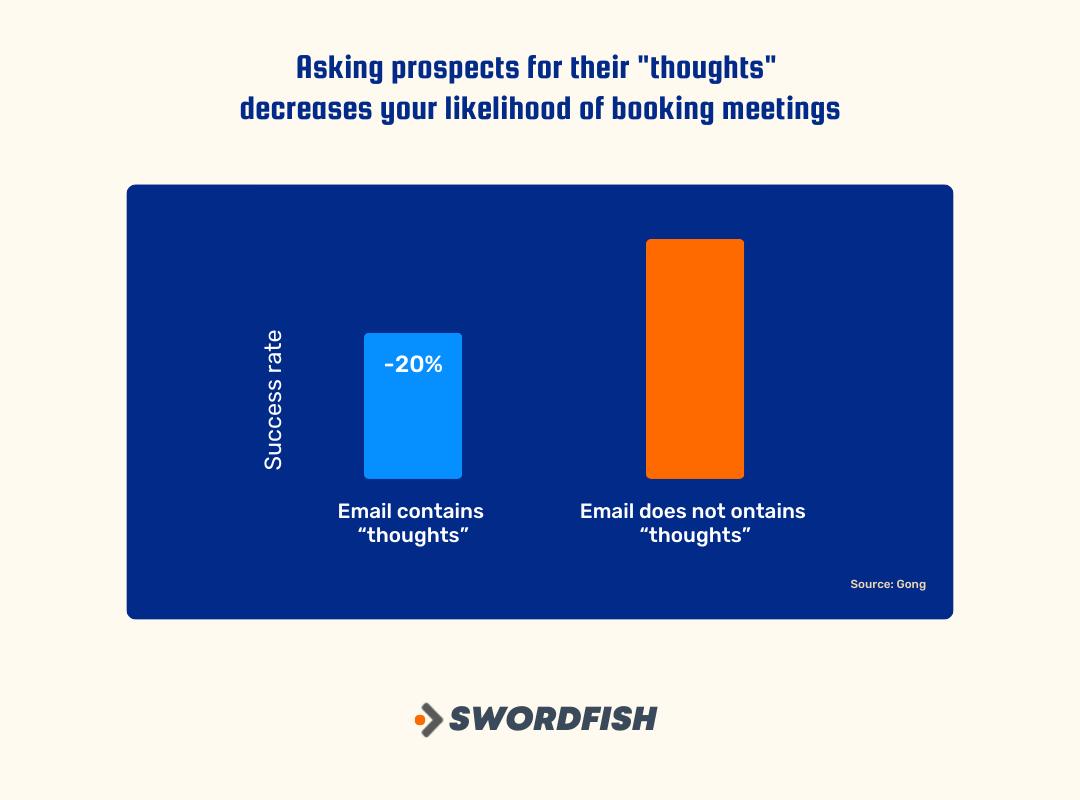 Asking prospects for their "thoughts" decreases your likelihood of booking meetings

Success rate

-20%

Email contains “thoughts”

Email does not ontains “thoughts”

Source: Gong

SWORDFISH